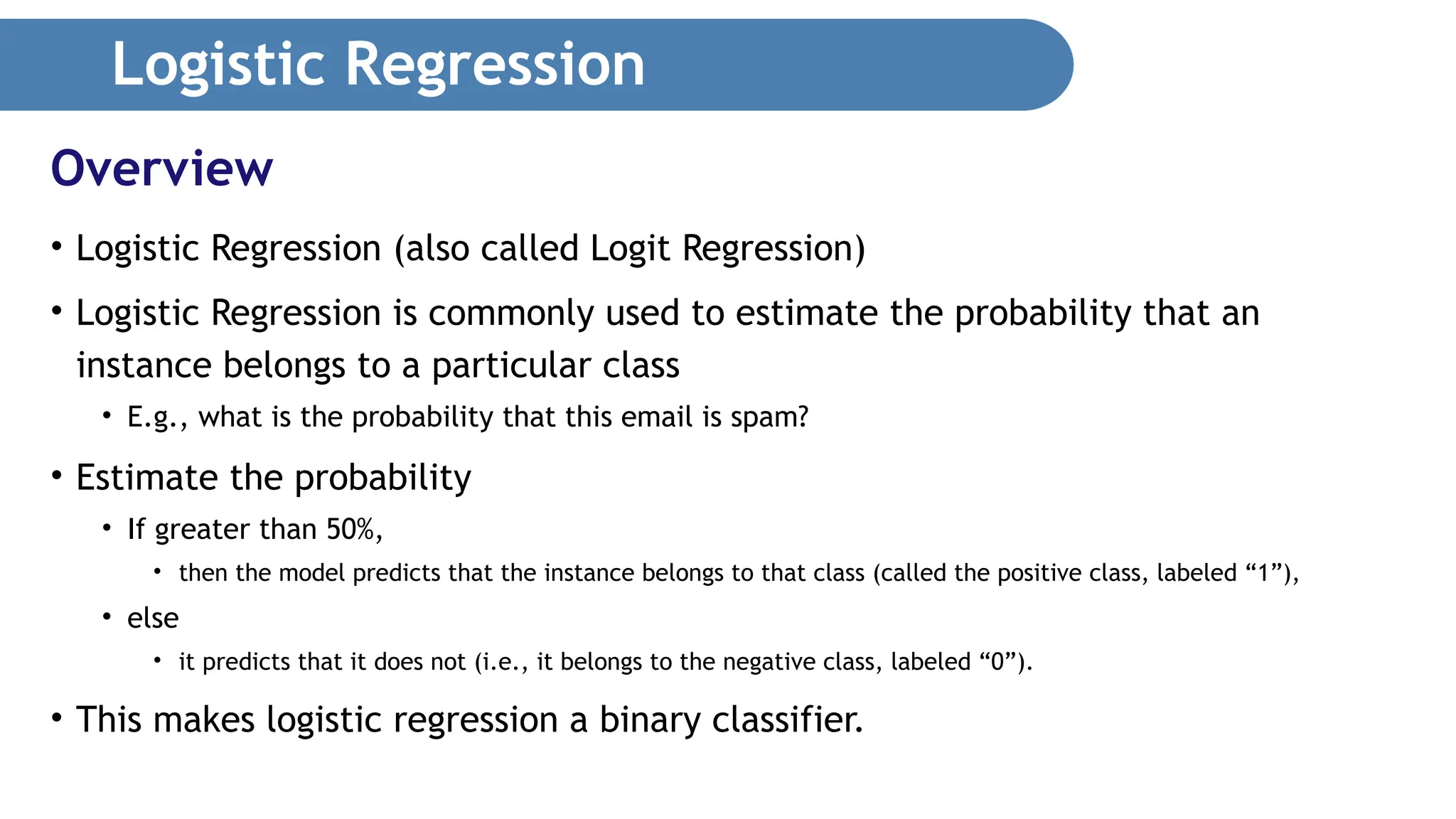 Logistic Regression

Overview

• Logistic Regression (also called Logit Regression)
• Logistic Regression is commonly used to estimate the probability that an instance belongs to a particular class
  • E.g., what is the probability that this email is spam?
• Estimate the probability
  • If greater than 50%,
    • then the model predicts that the instance belongs to that class (called the positive class, labeled “1”),
  • else
    • it predicts that it does not (i.e., it belongs to the negative class, labeled “0”).
• This makes logistic regression a binary classifier.